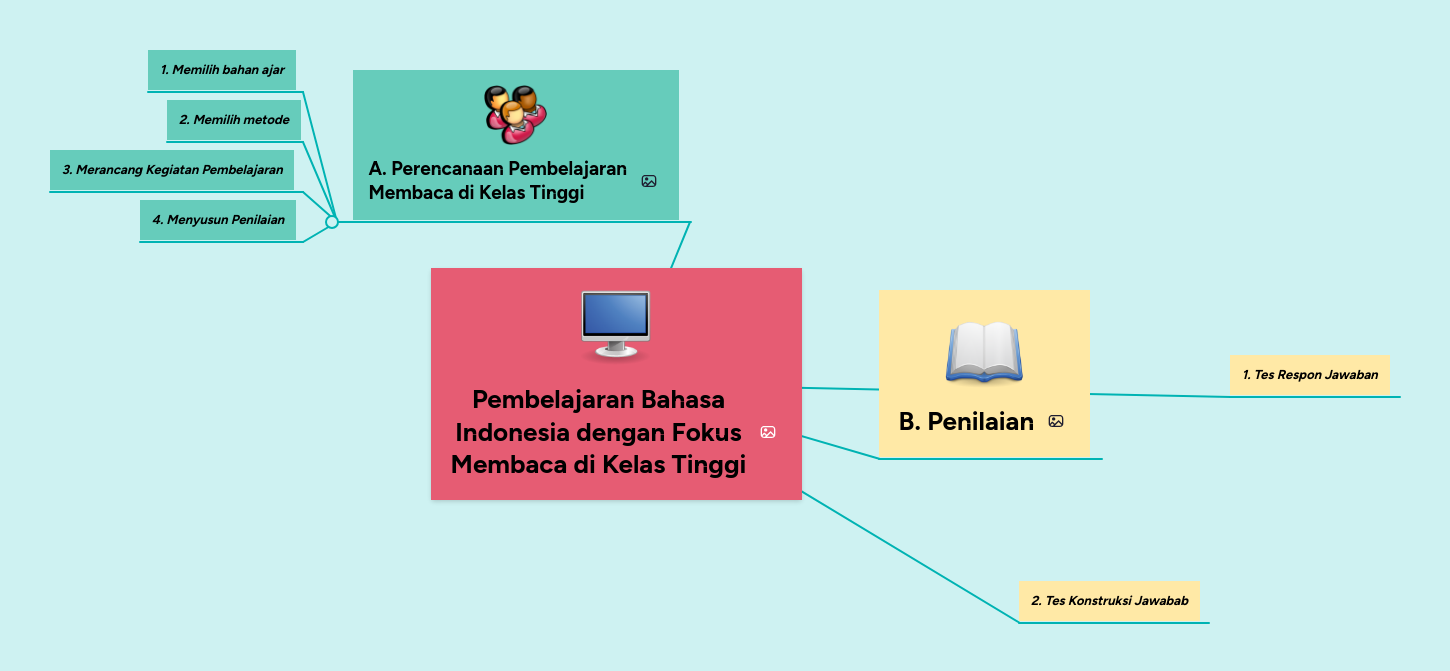 Pembelajaran Bahasa Indonesia dengan Fokus Membaca di Kelas Tinggi

A. Perencanaan Pembelajaran Membaca di Kelas Tinggi

1. Memilih bahan ajar

2. Memilih metode

3. Merancang Kegiatan Pembelajaran

4. Menyusun Penilaian

B. Penilaian

1. Tes Respon Jawaban

2. Tes Konstruksi Jawabab